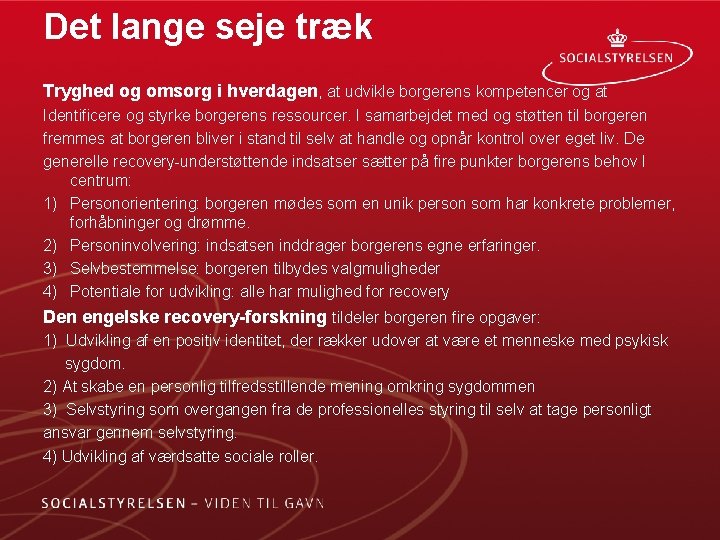 Det lange seje træk

SOCIALSTYRELSEN

Tryghed og omsorg i hverdagen, at udvikle borgerens kompetencer og at Identificere og styrke borgerens ressourcer. I samarbejdet med og støtten til borgeren fremmes at borgeren bliver i stand til selv at handle og opnår kontrol over eget liv. De generelle recovery-understøttende indsatser sætter på fire punkter borgerens behov I centrum:

1) Personorientering: borgeren mødes som en unik person som har konkrete problemer, forhåbninger og drømme.
2) Personinvolvering: indsatsen inddrager borgerens egne erfaringer.
3) Selvbestemmelse: borgeren tilbydes valgmuligheder
4) Potentiale for udvikling: alle har mulighed for recovery

Den engelske recovery-forskning tildeler borgeren fire opgaver:
1) Udvikling af en positiv identitet, der rækker udover at være et menneske med psykisk sygdom.
2) At skabe en personlig tilfredsstillende mening omkring sygdommen
3) Selvstyring som overgangen fra de professionelles styring til selv at tage personligt ansvar gennem selvstyring.
4) Udvikling af værdsatte sociale roller.

SOCIALSTYRELSEN – VIDEN TIL GAVN